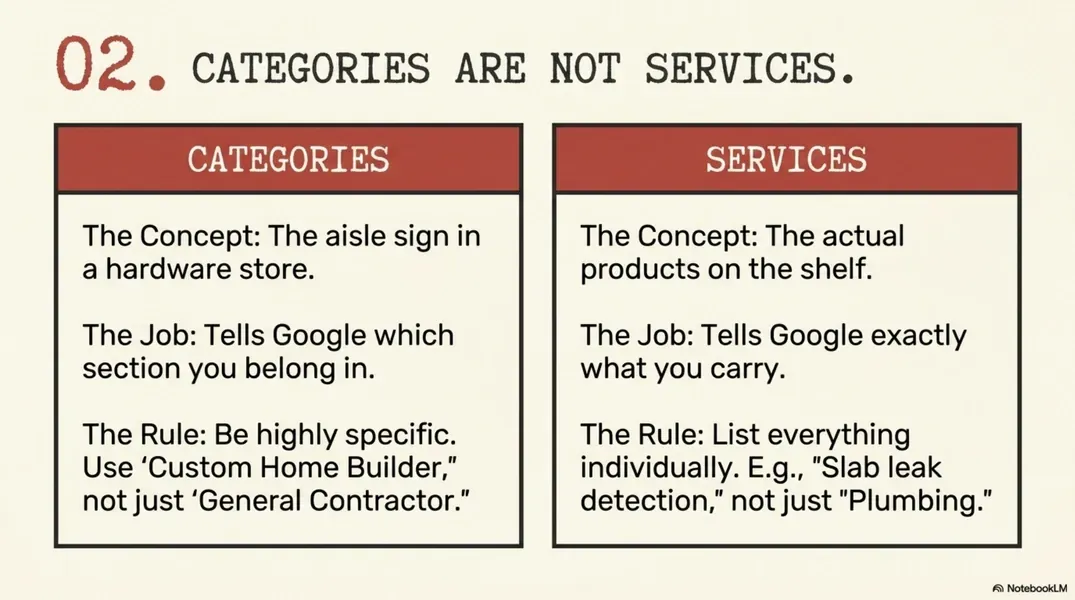 02. CATEGORIES ARE NOT SERVICES.

CATEGORIES

The Concept: The aisle sign in a hardware store.

The Job: Tells Google which section you belong in.

The Rule: Be highly specific. Use ‘Custom Home Builder,” not just ‘General Contractor.”

SERVICES

The Concept: The actual products on the shelf.

The Job: Tells Google exactly what you carry.

The Rule: List everything individually. E.g., "Slab leak detection," not just "Plumbing."

NotebookLM